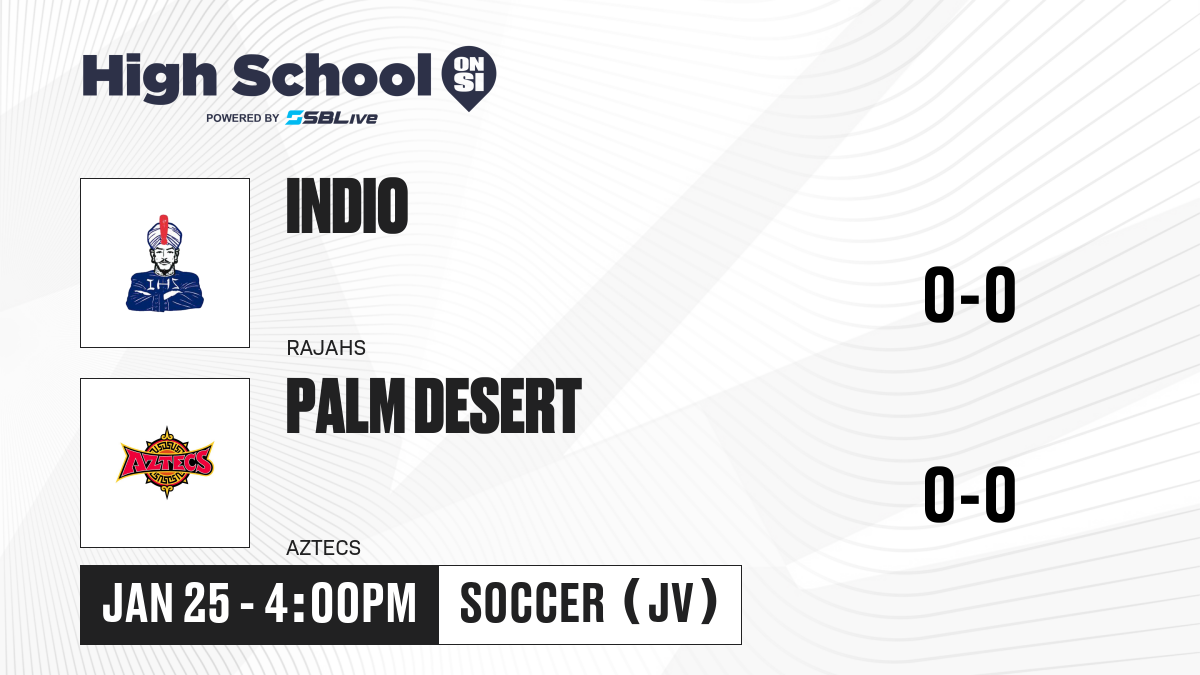 High School ON SI
POWERED BY SBLive

IHS

INDIO

RAJAHS

0-0

AZTECS

PALM DESERT

AZTECS

0-0

JAN 25 - 4:00PM

SOCCER (JV)